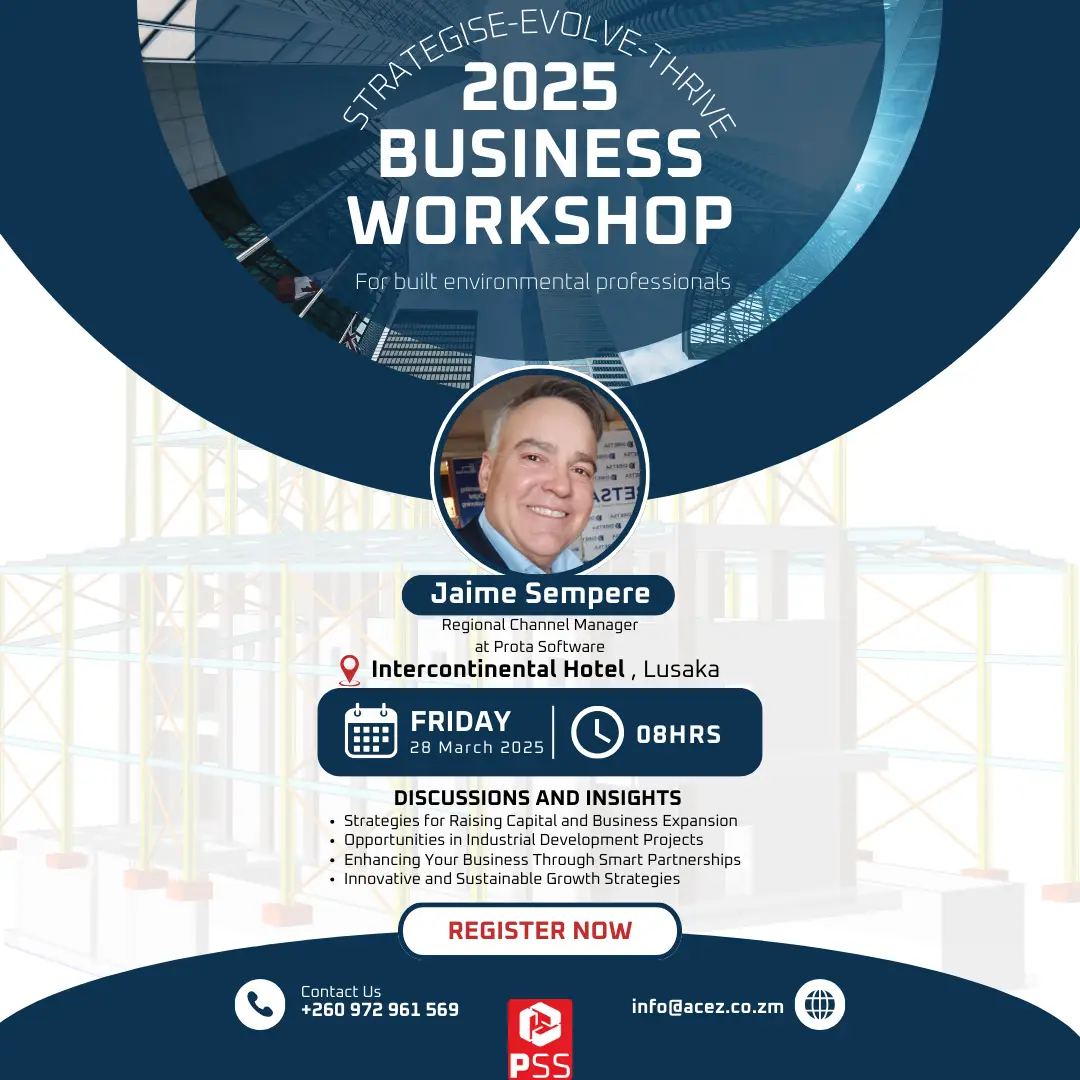 STRATEGISE-EVOLVE-THRIVE

2025 BUSINESS WORKSHOP

For built environmental professionals

Jaime Sempere

Regional Channel Manager at Prota Software

Intercontinental Hotel , Lusaka

FRIDAY
28 March 2025

08HRS

DISCUSSIONS AND INSIGHTS

• Strategies for Raising Capital and Business Expansion
• Opportunities in Industrial Development Projects
• Enhancing Your Business Through Smart Partnerships
• Innovative and Sustainable Growth Strategies

REGISTER NOW

Contact Us
+260 972 961 569

PSS

info@acez.co.zm